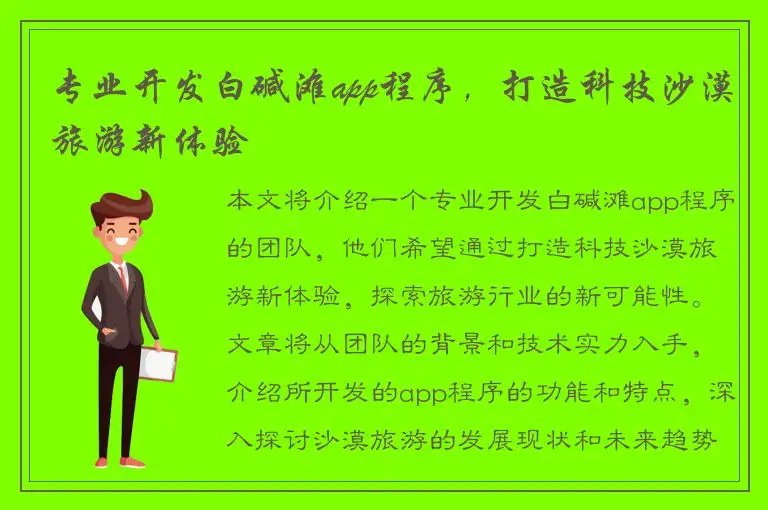 专业开发白碱滩app程序，打造科技沙漠旅游新体验

本文将介绍一个专业开发白碱滩app程序的团队，他们希望通过打造科技沙漠旅游新体验，探索旅游行业的新可能性。文章将从团队的背景和技术实力入手，介绍所开发的app程序的功能和特点，深入探讨沙漠旅游的发展现状和未来趋势